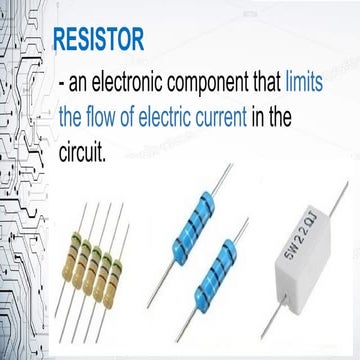 RESISTOR

- an electronic component that limits the flow of electric current in the circuit.

5W22ΩJ